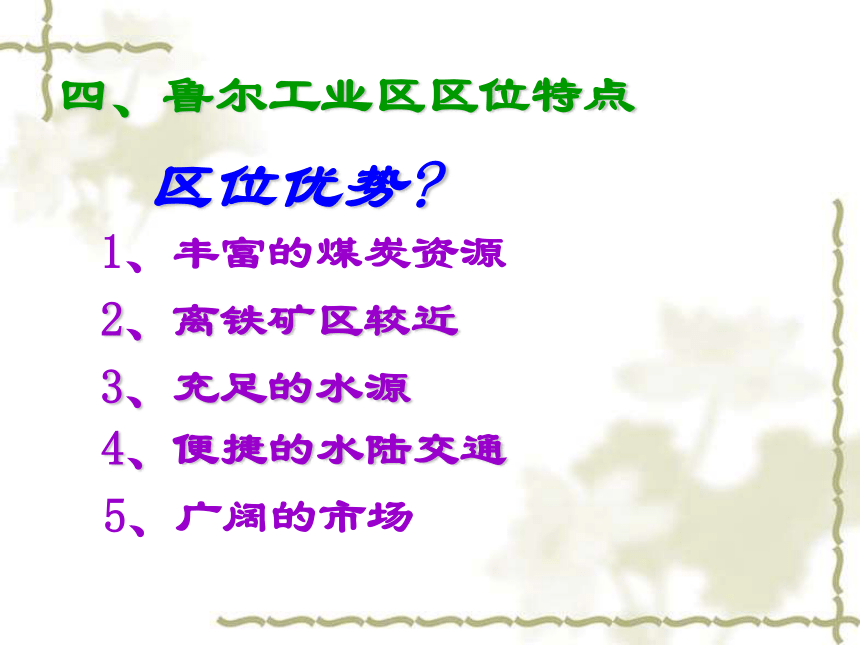 四、鲁尔工业区区位特点

区位优势?

1、丰富的煤炭资源

2、离铁矿区较近

3、充足的水源

4、便捷的水陆交通

5、广阔的市场